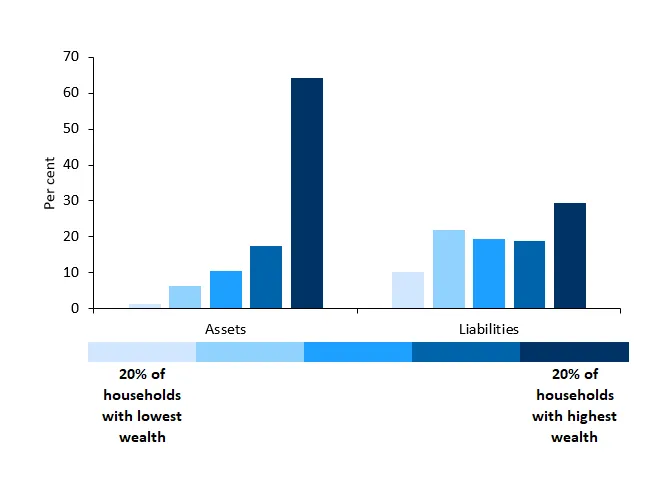 70
60
50
40
30
20
10
0

Per cent

Assets

Liabilities

20% of households with lowest wealth

20% of households with highest wealth